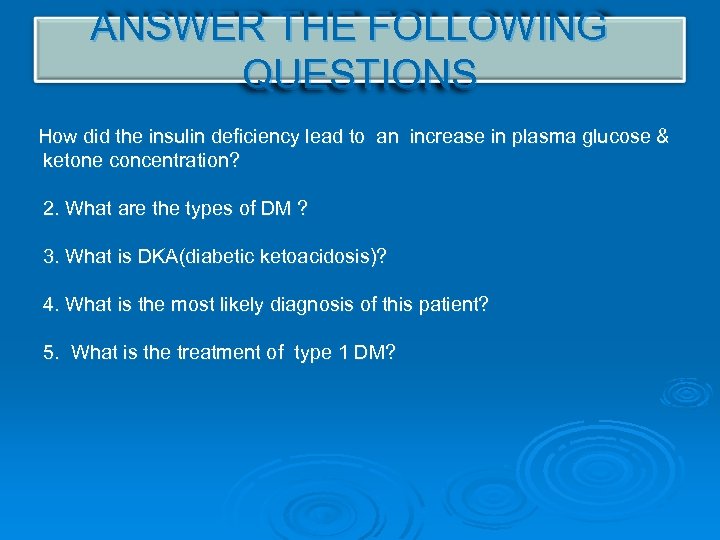 ANSWER THE FOLLOWING QUESTIONS

How did the insulin deficiency lead to an increase in plasma glucose & ketone concentration?

2. What are the types of DM ?

3. What is DKA(diabetic ketoacidosis)?

4. What is the most likely diagnosis of this patient?

5. What is the treatment of type 1 DM?